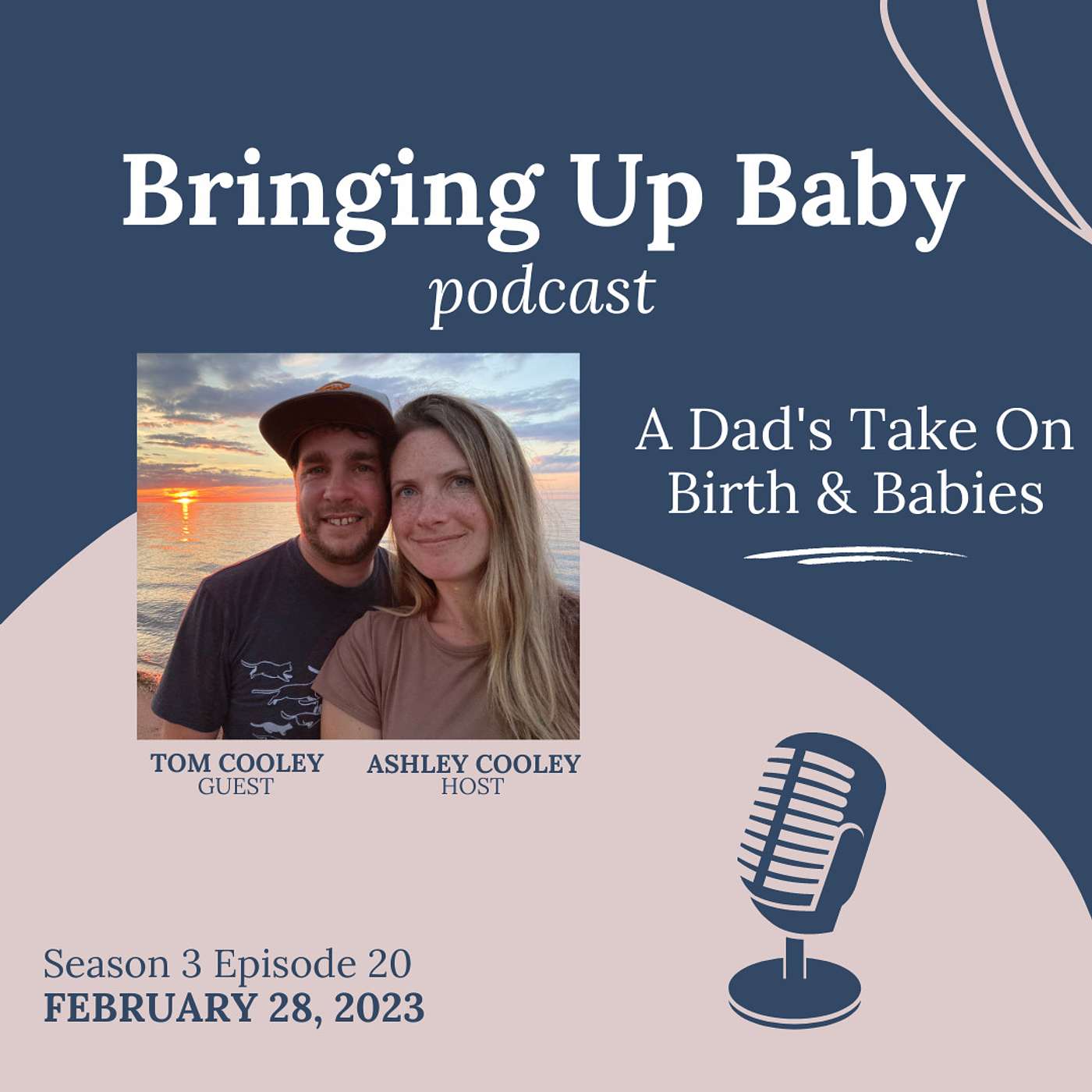 Bringing Up Baby
podcast

A Dad's Take On Birth & Babies

TOM COOLEY
GUEST

ASHLEY COOLEY
HOST

Season 3 Episode 20
FEBRUARY 28, 2023